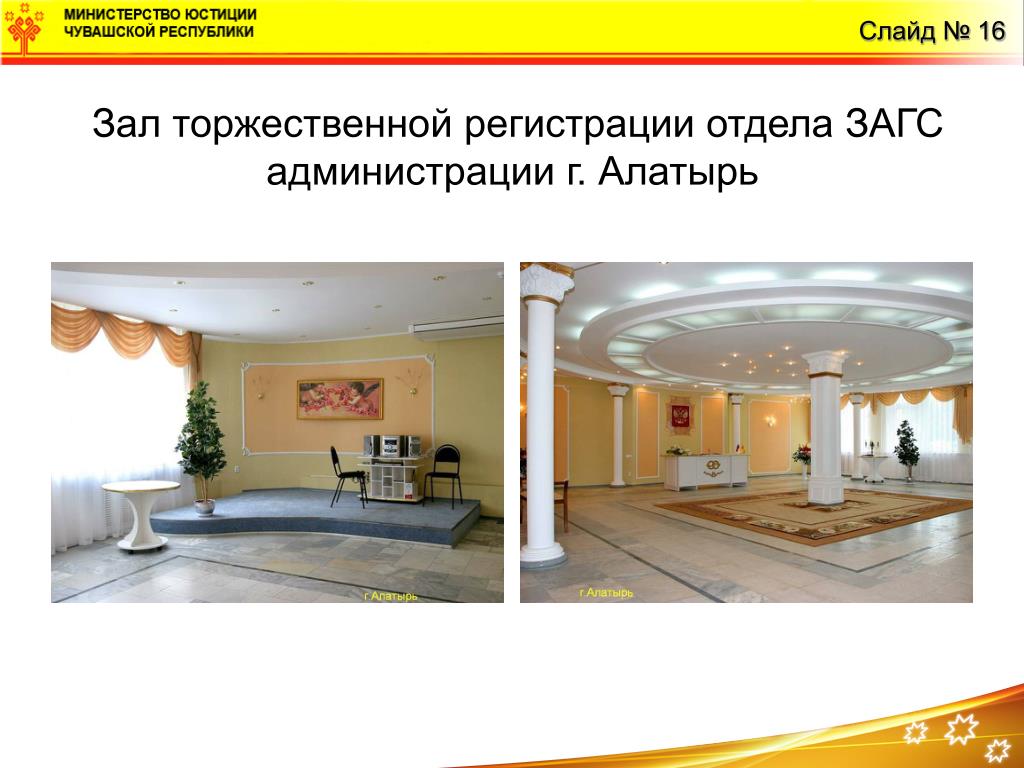 МИНИСТЕРСТВО ЮСТИЦИИ
ЧУВАШСКОЙ РЕСПУБЛИКИ

Слайд № 16

Зал торжественной регистрации отдела ЗАГС администрации г. Алатырь

г.Алатырь

г.Алатырь